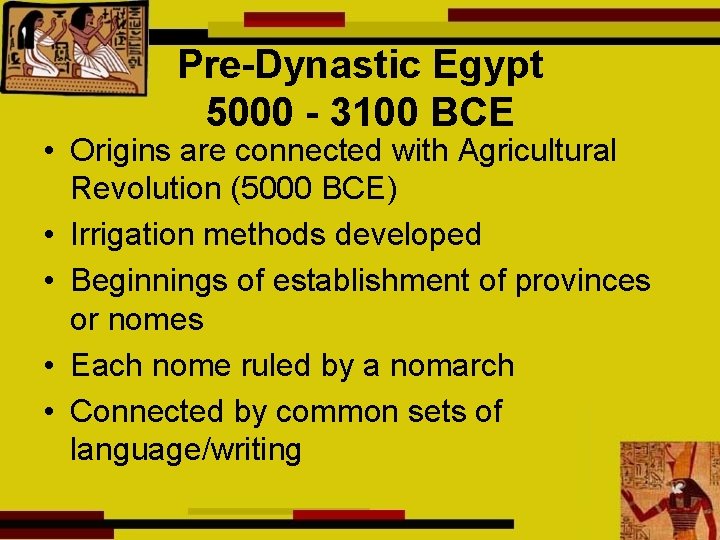 Pre-Dynastic Egypt
5000 - 3100 BCE

• Origins are connected with Agricultural Revolution (5000 BCE)
• Irrigation methods developed
• Beginnings of establishment of provinces or nomes
• Each nome ruled by a nomarch
• Connected by common sets of language/writing